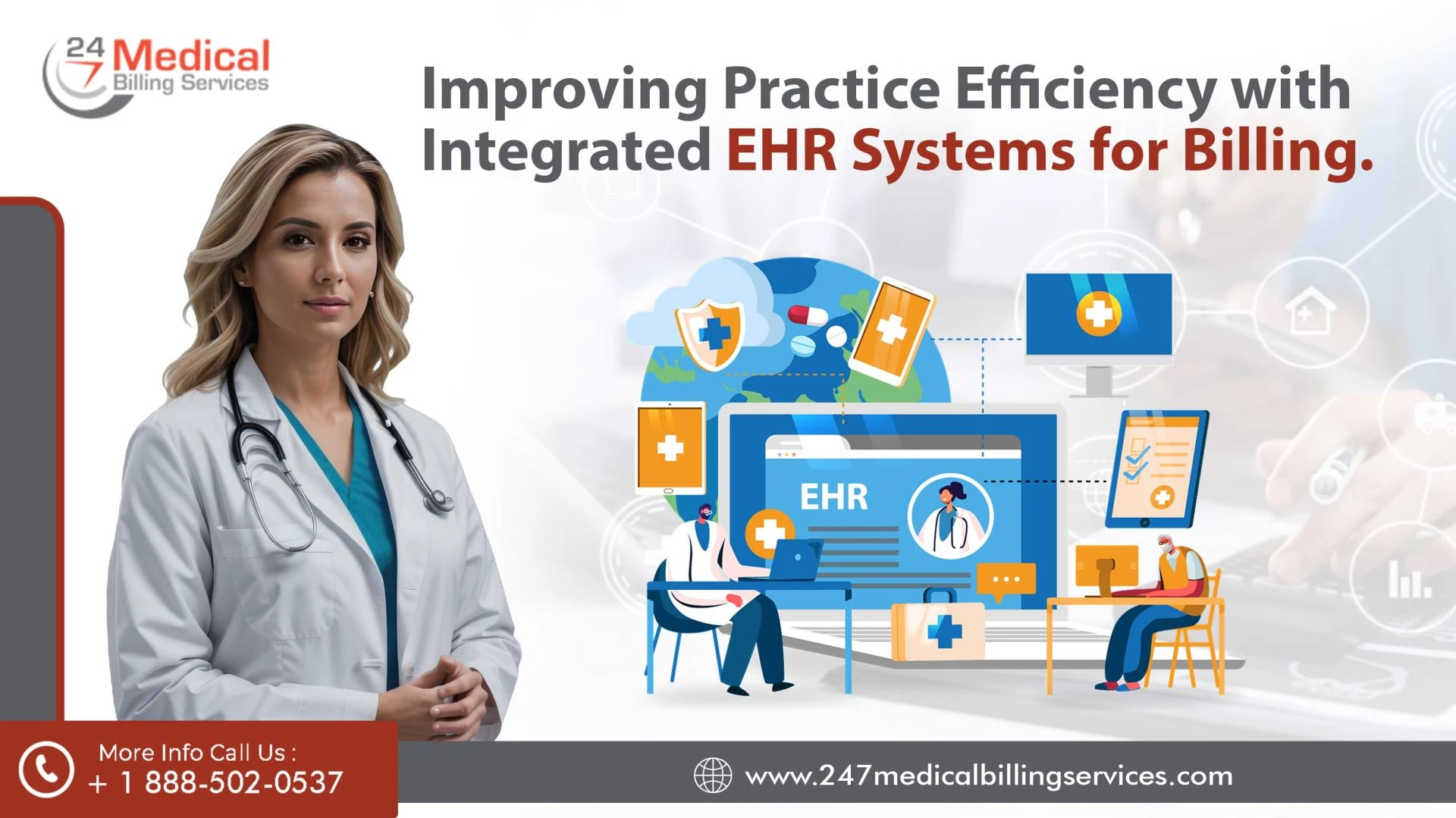 24 7 Medical Billing Services

Improving Practice Efficiency with Integrated EHR Systems for Billing.

EHR

More Info Call Us :
+ 1 888-502-0537

www.247medicalbillingservices.com